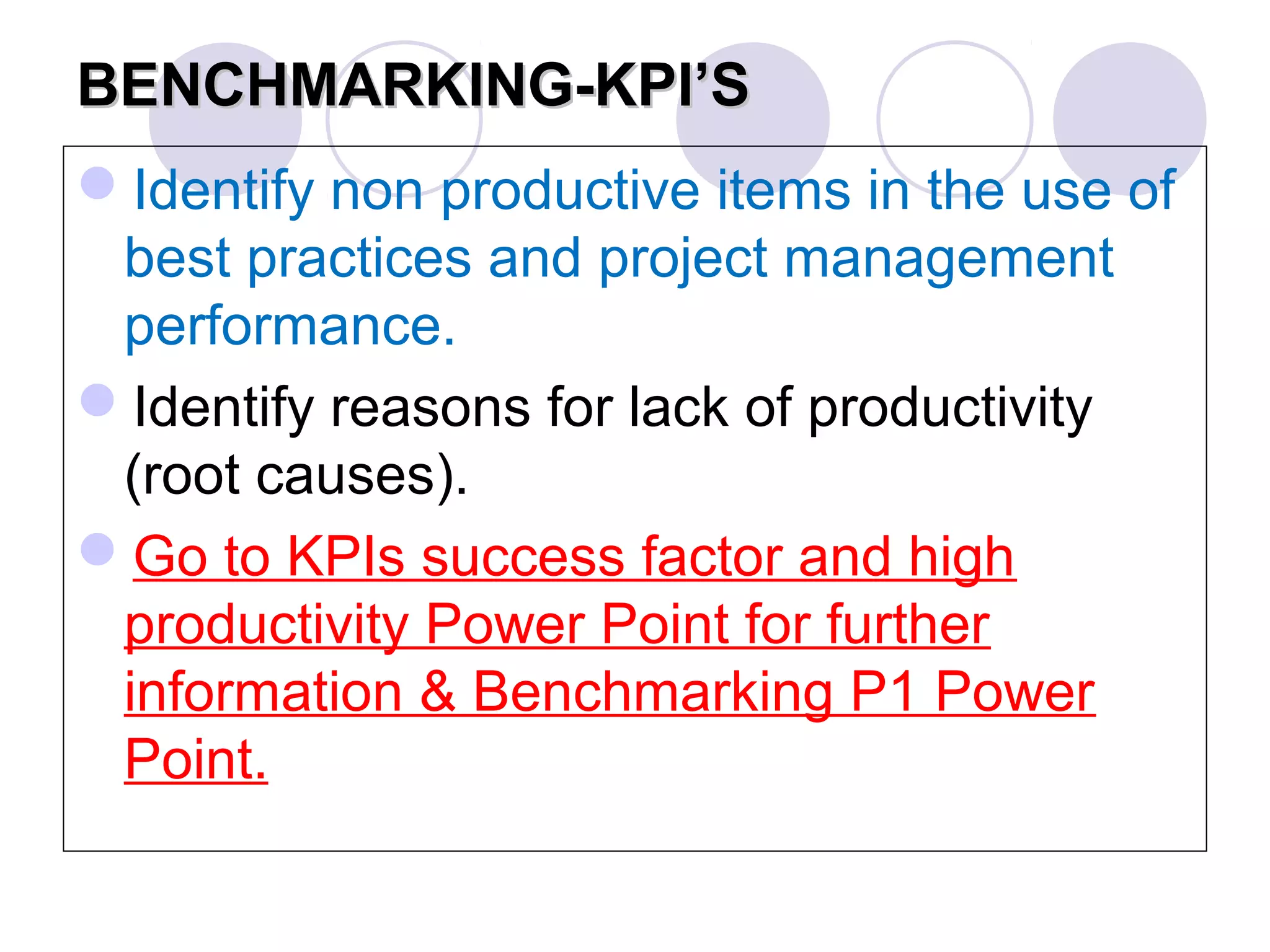 BENCHMARKING-KPI'S

Identify non productive items in the use of best practices and project management performance.

Identify reasons for lack of productivity (root causes).

Go to KPIs success factor and high productivity Power Point for further information & Benchmarking P1 Power Point.